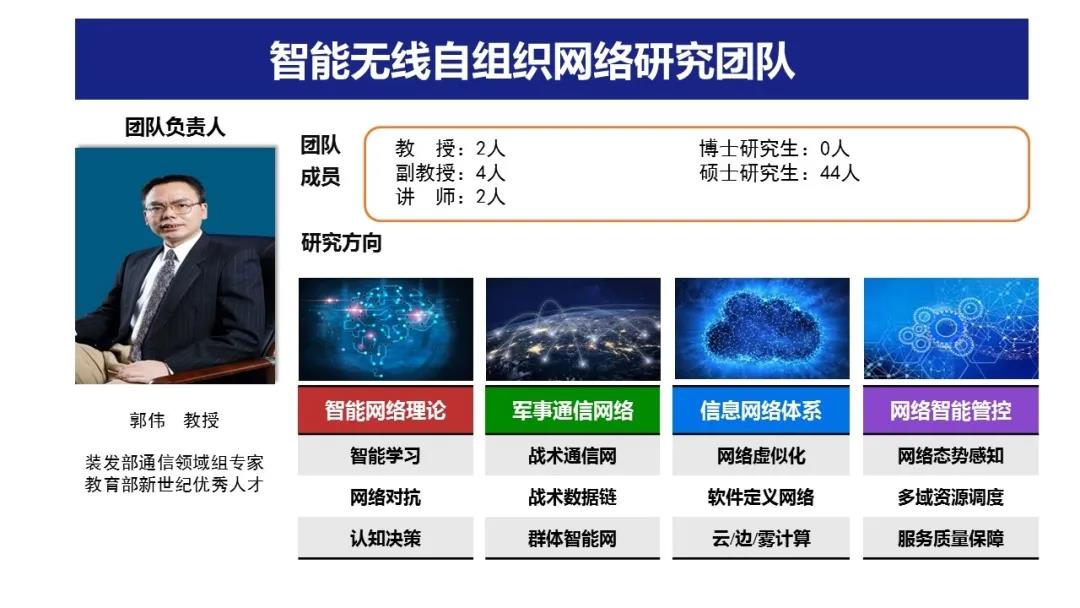 智能无线自组织网络研究团队

团队负责人

郭伟 教授

装发部通信领域组专家
教育部新世纪优秀人才

团队成员

教 授：2人
副教授：4人
讲 师：2人

博士研究生：0人
硕士研究生：44人

研究方向

| 智能网络理论 | 军事通信网络 | 信息网络体系 | 网络智能管控 |
|---|---|---|---|
| 智能学习 | 战术通信网 | 网络虚似化 | 网络态势感知 |
| 网络对抗 | 战术数据链 | 软件定义网络 | 多域资源调度 |
| 认知决策 | 群体智能网 | 云/边/雾计算 | 服务质量保障 |